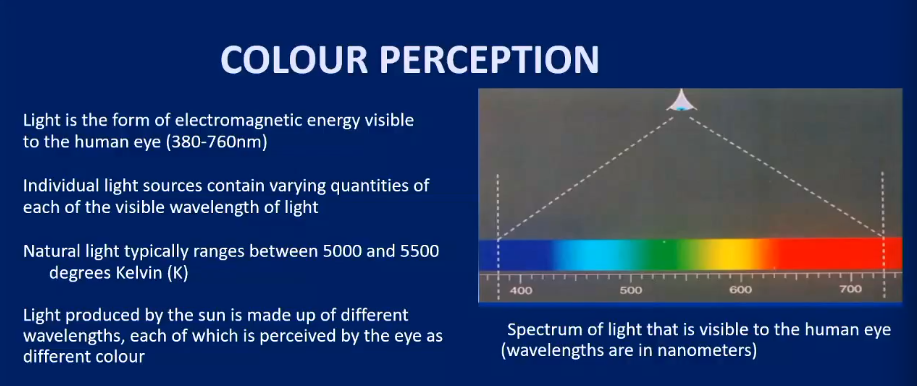 COLOUR PERCEPTION

Light is the form of electromagnetic energy visible to the human eye (380-760nm)

Individual light sources contain varying quantities of each of the visible wavelength of light

Natural light typically ranges between 5000 and 5500 degrees Kelvin (K)

Light produced by the sun is made up of different wavelengths, each of which is perceived by the eye as different colour

400 500 600 700

Spectrum of light that is visible to the human eye (wavelengths are in nanometers)